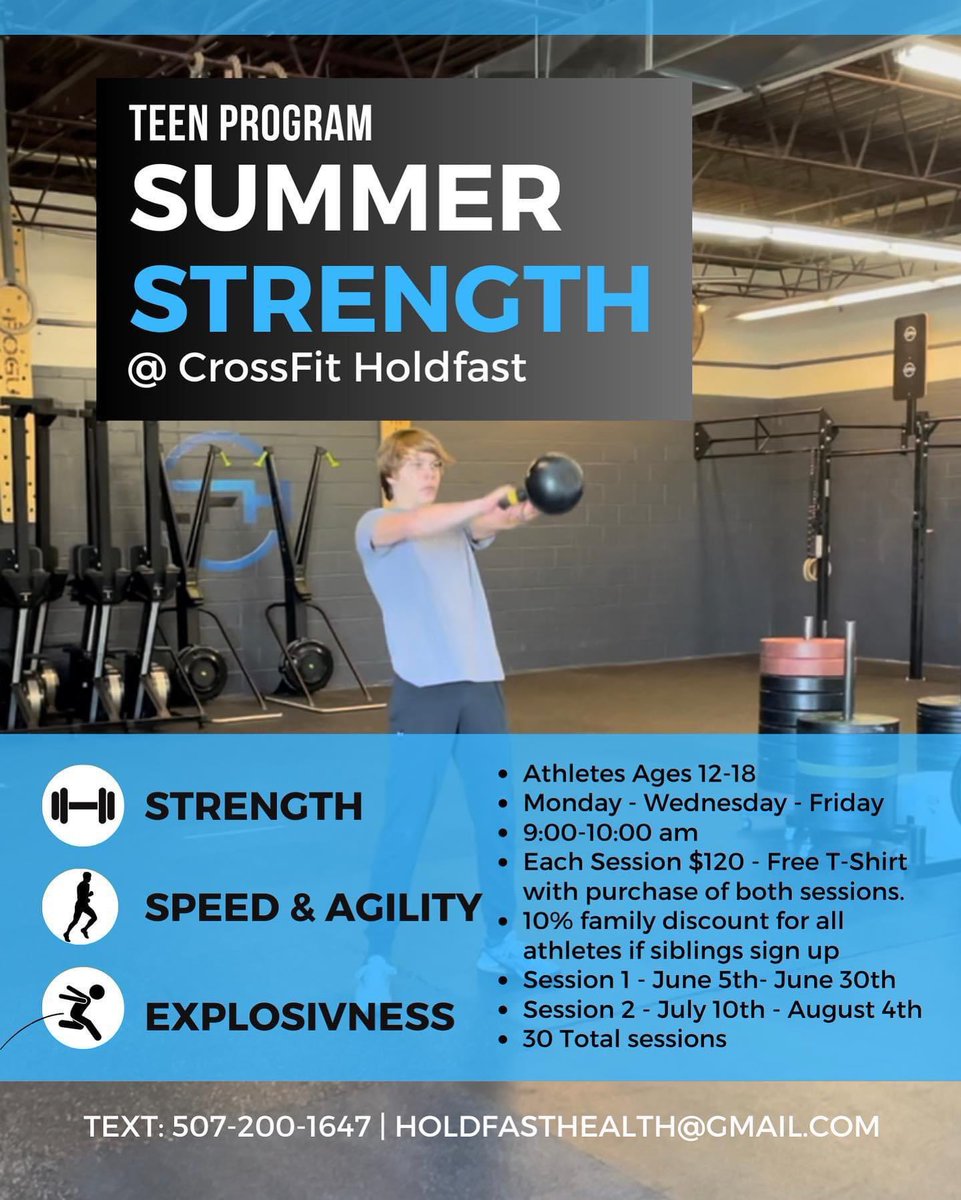 TEEN PROGRAM
SUMMER
STRENGTH
@ CrossFit Holdfast

STRENGTH

SPEED & AGILITY

EXPLOSIVNESS

• Athletes Ages 12-18
• Monday - Wednesday - Friday
• 9:00-10:00 am
• Each Session $120 - Free T-Shirt with purchase of both sessions.
• 10% family discount for all athletes if siblings sign up
• Session 1 - June 5th- June 30th
• Session 2 - July 10th - August 4th
• 30 Total sessions

TEXT: 507-200-1647 | HOLDFASTHEALTH@GMAIL.COM